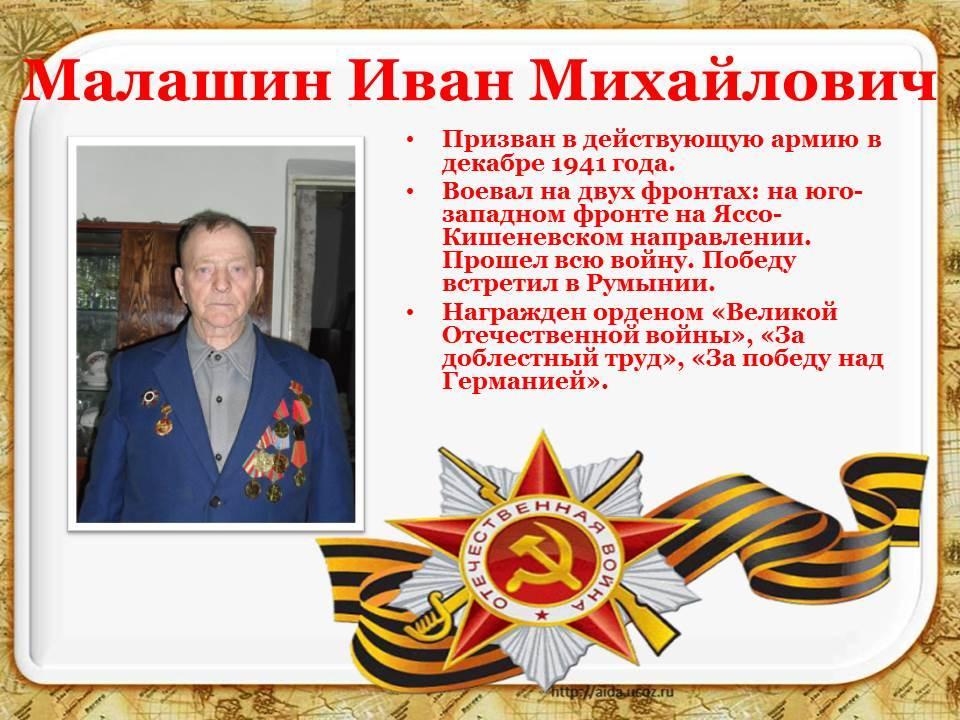 Малашин Иван Михайлович

• Призван в действующую армию в декабре 1941 года.
• Воевал на двух фронтах: на юго-западном фронте на Яссо-Кишеневском направлении. Прошел всю войну. Победу встретил в Румынии.
• Награжден орденом «Великой Отечественной войны», «За доблестный труд», «За победу над Германией».

ОТЕЧЕСТВЕННАЯ ВОЙНА

http://aida.ucoz.ru